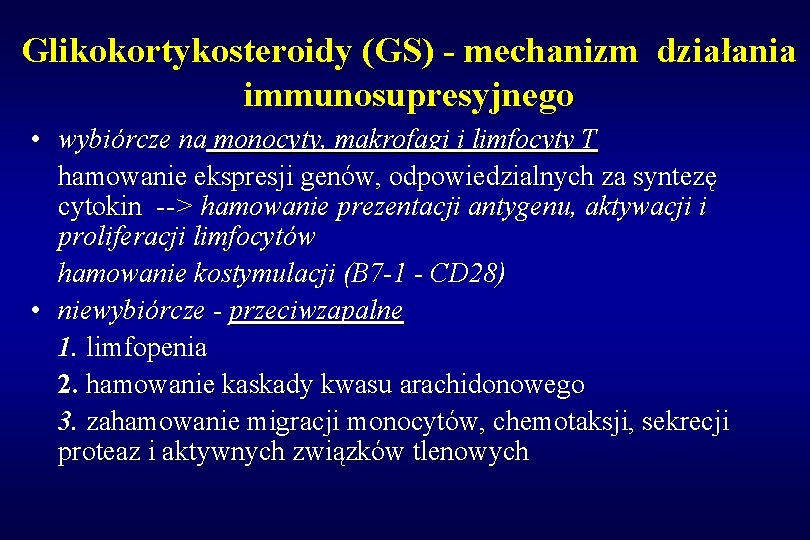 Glikokortykosteroidy (GS) - mechanizm działania immunosupresyjnego

• wybiórcze na monocyty, makrofagi i limfocyty T

hamowanie ekspresji genów, odpowiedzialnych za syntezę cytokin --> hamowanie prezentacji antygenu, aktywacji i proliferacji limfocytów

hamowanie kostymulacji (B7-1 - CD28)

• niewybiórcze - przeciwzapalne

1. limfopenia

2. hamowanie kaskady kwasu arachidonowego

3. zahamowanie migracji monocytów, chemotaksji, sekrecji proteaz i aktywnych związków tlenowych